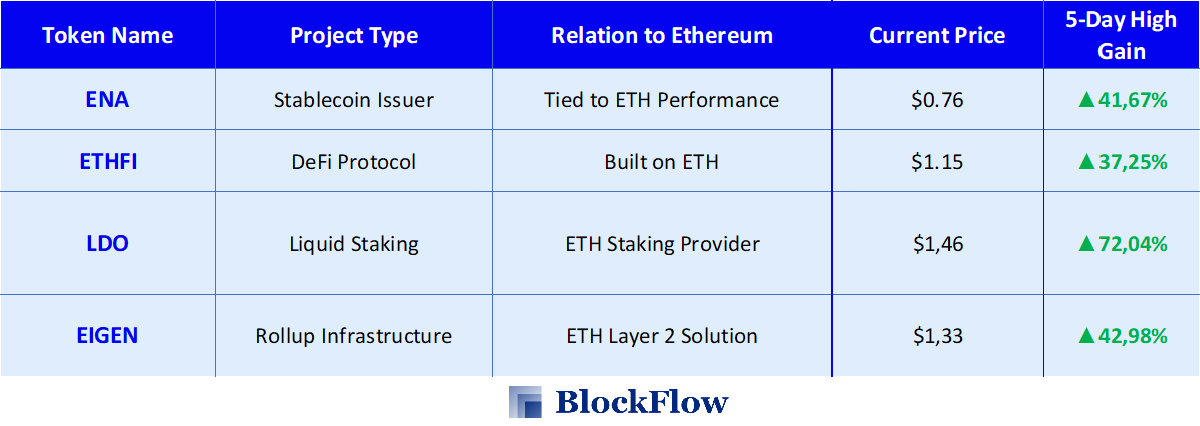 | Token Name | Project Type | Relation to Ethereum | Current Price | 5-Day High Gain |
|---|---|---|---|---|
| ENA | Stablecoin Issuer | Tied to ETH Performance | \$0.76 | ▲41,67% |
| ETHFI | DeFi Protocol | Built on ETH | \$1.15 | ▲37,25% |
| LDO | Liquid Staking | ETH Staking Provider | \$1,46 | ▲72,04% |
| EIGEN | Rollup Infrastructure | ETH Layer 2 Solution | \$1,33 | ▲42,98% |

BlockFlow